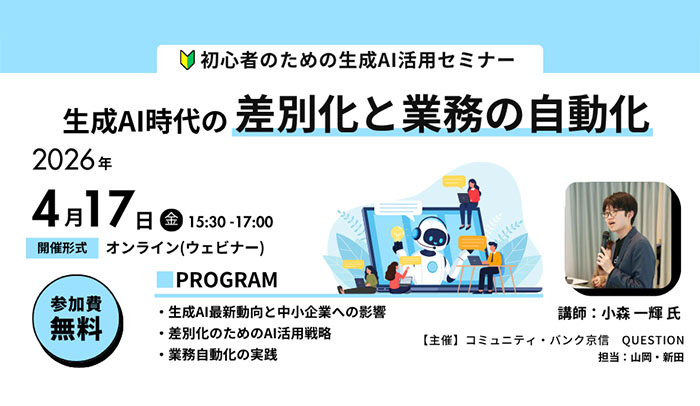 初心者のための生成AI活用セミナー

生成AI時代の 差別化と業務の自動化

2026年

4月17日 金 15:30 -17:00

開催形式 オンライン(ウェビナー)

PROGRAM

参加費 無料

・生成AI最新動向と中小企業への影響
・差別化のためのAI活用戦略
・業務自動化の実践

講師：小森 一輝 氏

【主催】コミュニティ・バンク京信　QUESTION
担当：山岡・新田